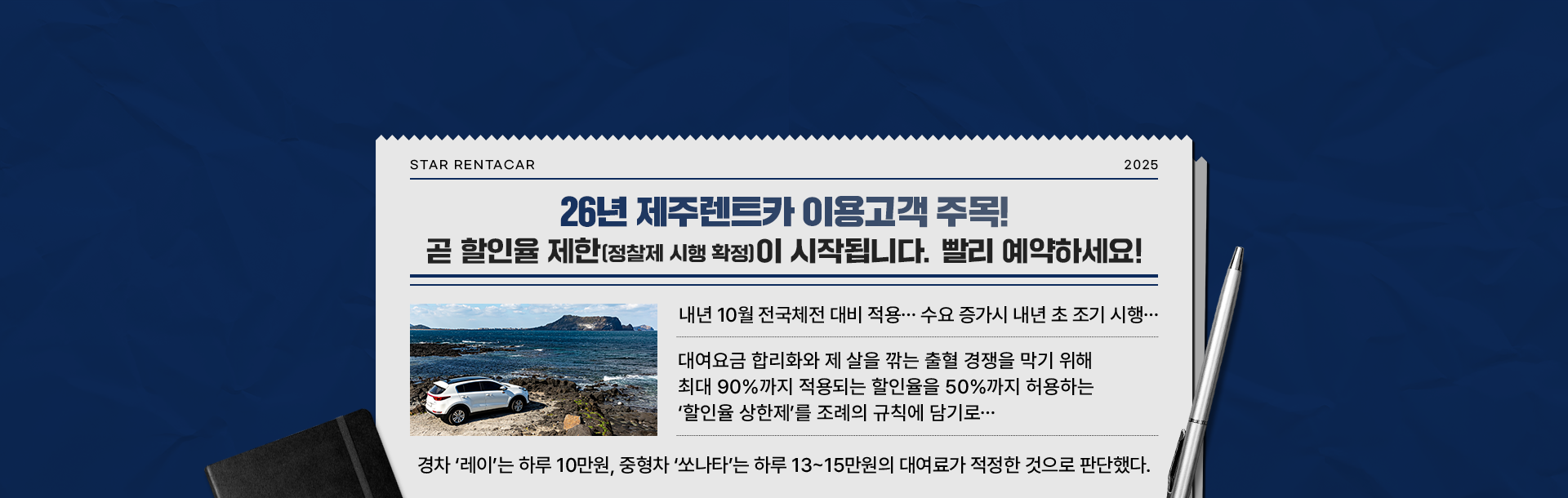 STAR RENTACAR

2025

26년 제주렌트카 이용고객 주목!

곧 할인율 제한(정찰제 시행 확정)이 시작됩니다. 빨리 예약하세요!

내년 10월 전국체전 대비 적용… 수요 증가시 내년 초 조기 시행…

대여요금 합리화와 제 살을 깎는 출혈 경쟁을 막기 위해 최대 90%까지 적용되는 할인율을 50%까지 허용하는 '할인율 상한제'를 조례의 규칙에 담기로…

경차 '레이'는 하루 10만원, 중형차 '쏘나타'는 하루 13~15만원의 대여료가 적정한 것으로 판단했다.